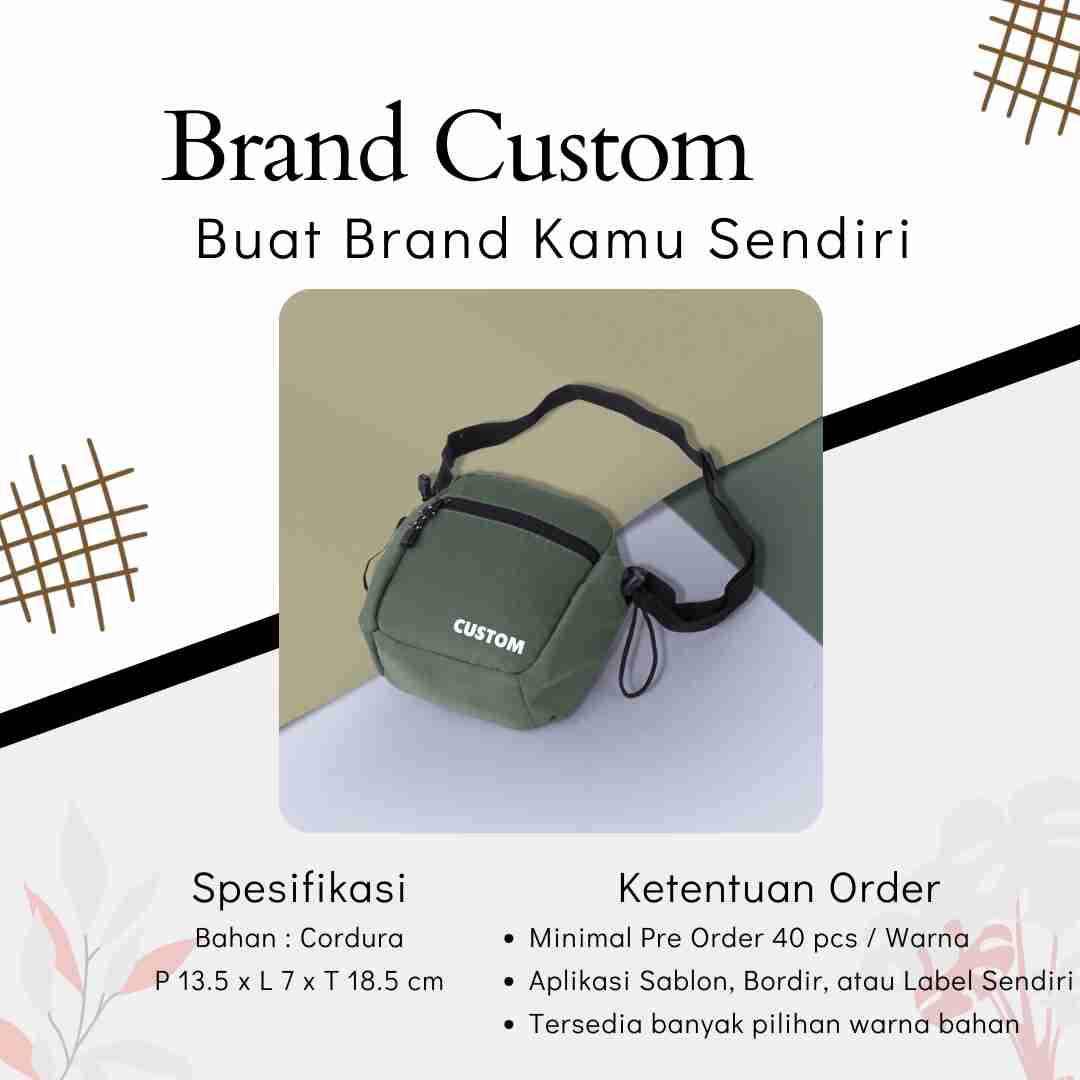 Brand Custom

Buat Brand Kamu Sendiri

CUSTOM

Spesifikasi

Bahan : Cordura

P 13.5 x L 7 x T 18.5 cm

Ketentuan Order

• Minimal Pre Order 40 pcs / Warna
• Aplikasi Sablon, Bordir, atau Label Sendiri
• Tersedia banyak pilihan warna bahan